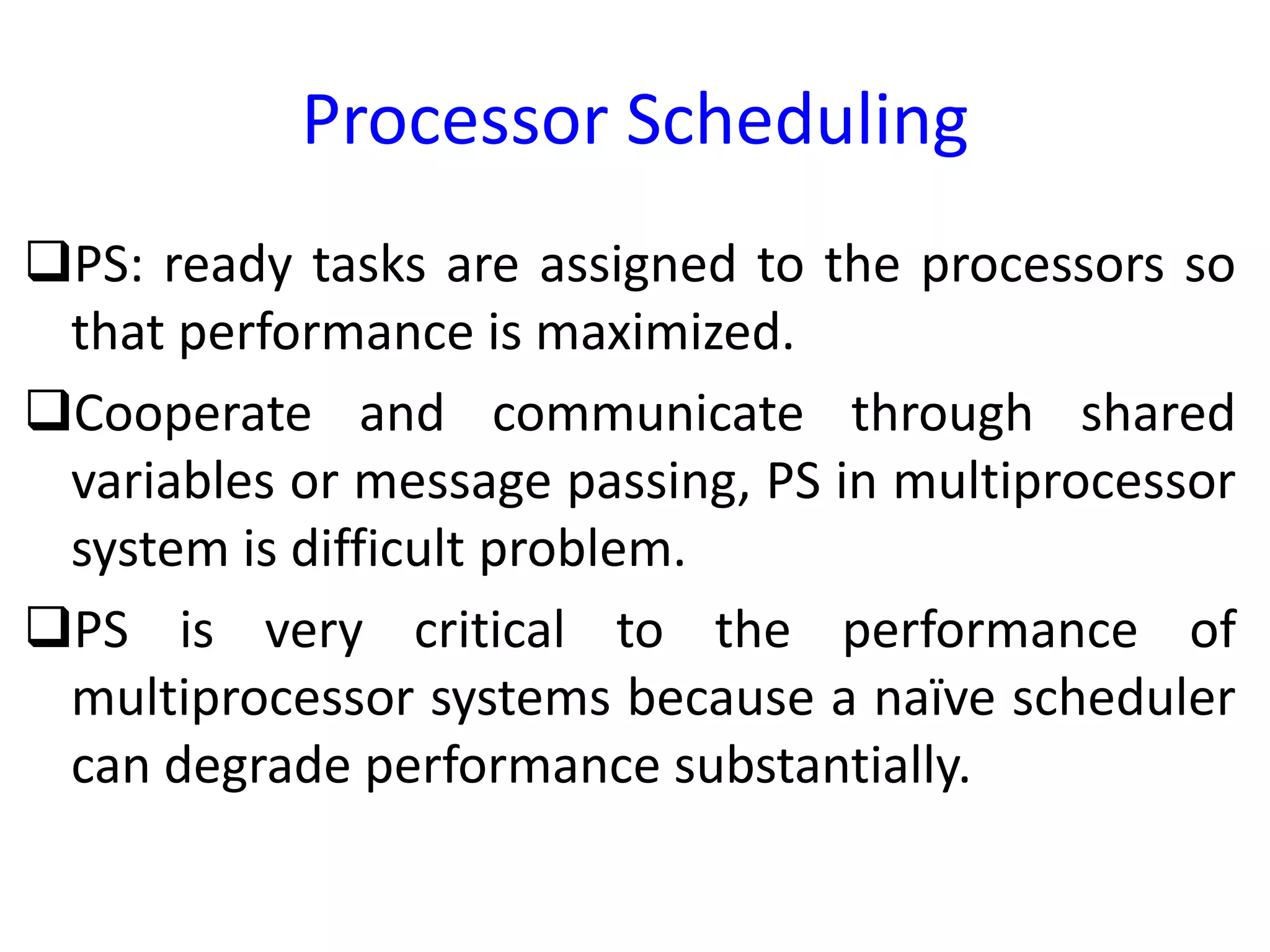 Processor Scheduling

❑PS: ready tasks are assigned to the processors so that performance is maximized.

❑Cooperate and communicate through shared variables or message passing, PS in multiprocessor system is difficult problem.

❑PS is very critical to the performance of multiprocessor systems because a naïve scheduler can degrade performance substantially.